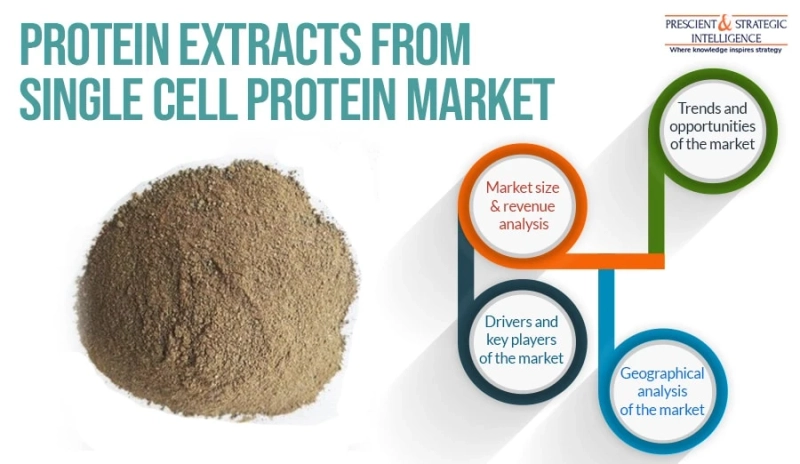 PROTEIN EXTRACTS FROM SINGLE CELL PROTEIN MARKET

PRESCIENT & STRATEGIC INTELLIGENCE
Where knowledge inspires strategy

Trends and opportunities of the market

Market size & revenue analysis

Drivers and key players of the market

Geographical analysis of the market